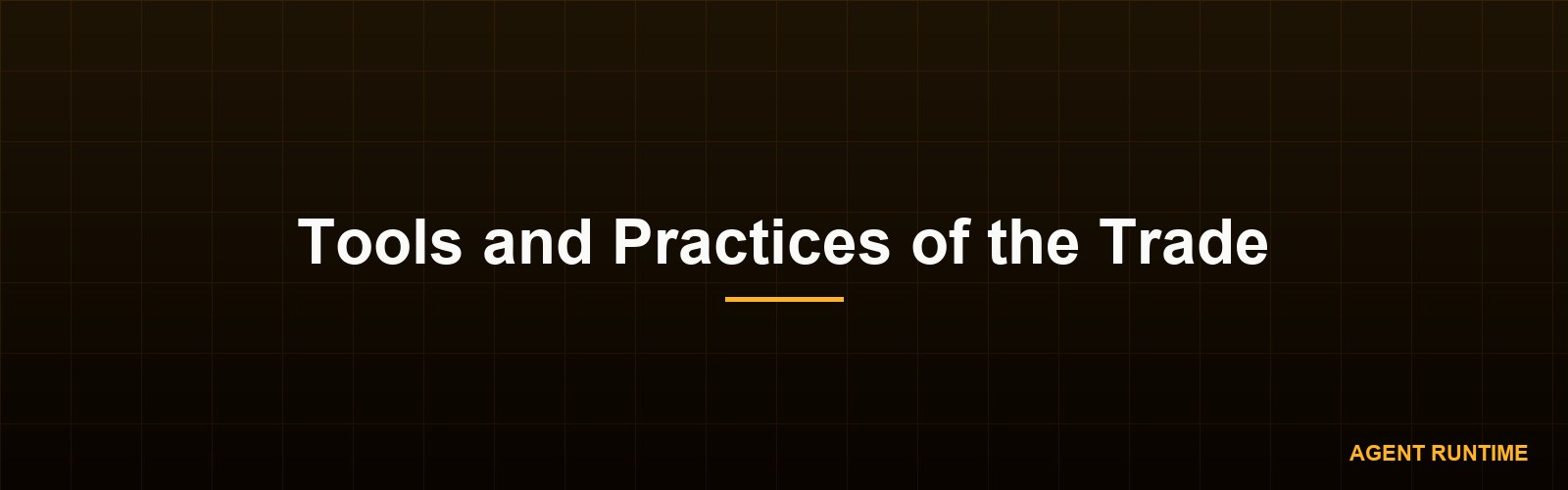 Tools and Practices of the Trade

AGENT RUNTIME